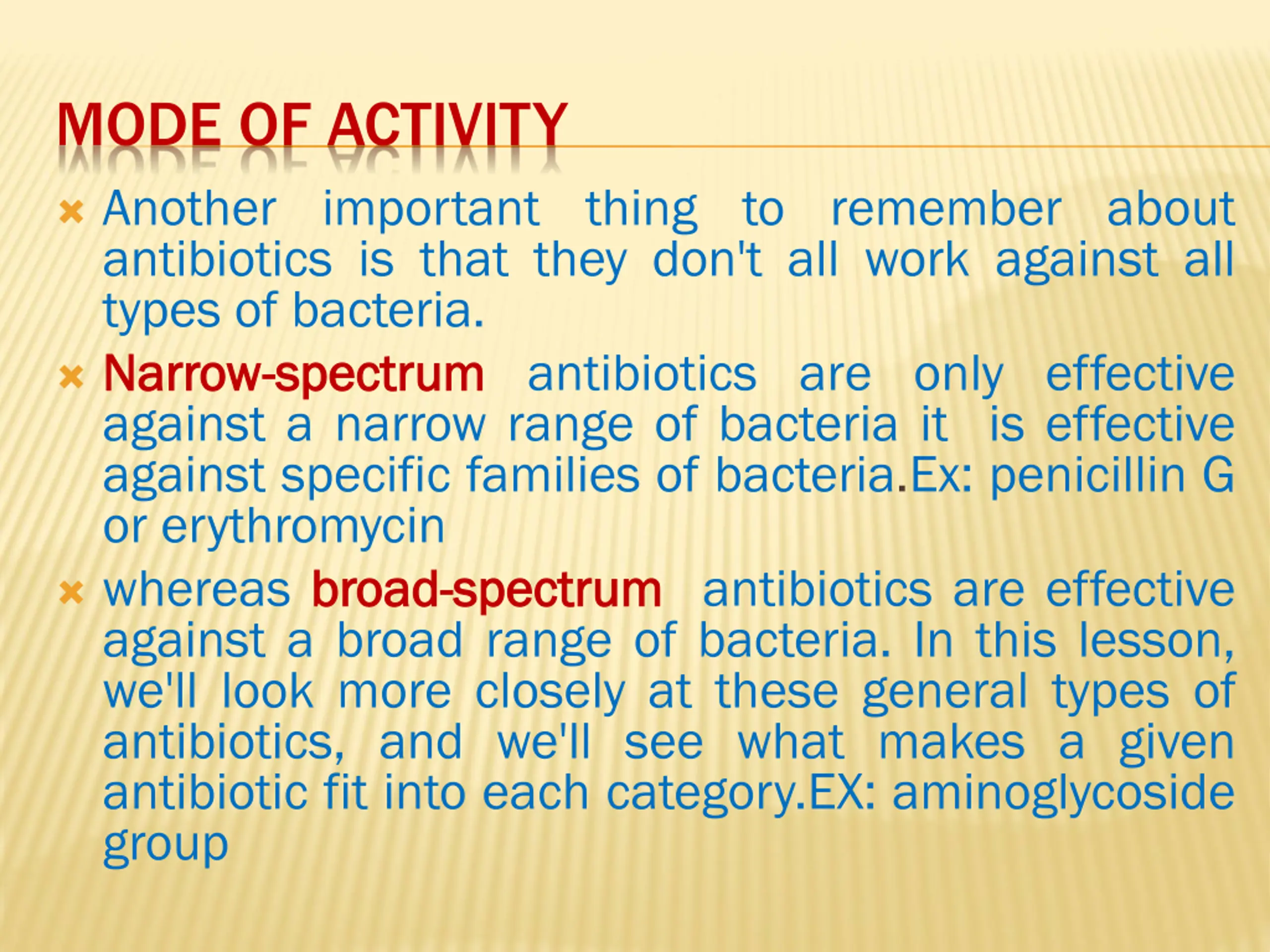 MODE OF ACTIVITY

Another important thing to remember about antibiotics is that they don't all work against all types of bacteria.

Narrow-spectrum antibiotics are only effective against a narrow range of bacteria it is effective against specific families of bacteria.Ex: penicillin G or erythromycin

whereas broad-spectrum antibiotics are effective against a broad range of bacteria. In this lesson, we'll look more closely at these general types of antibiotics, and we'll see what makes a given antibiotic fit into each category.EX: aminoglycoside group